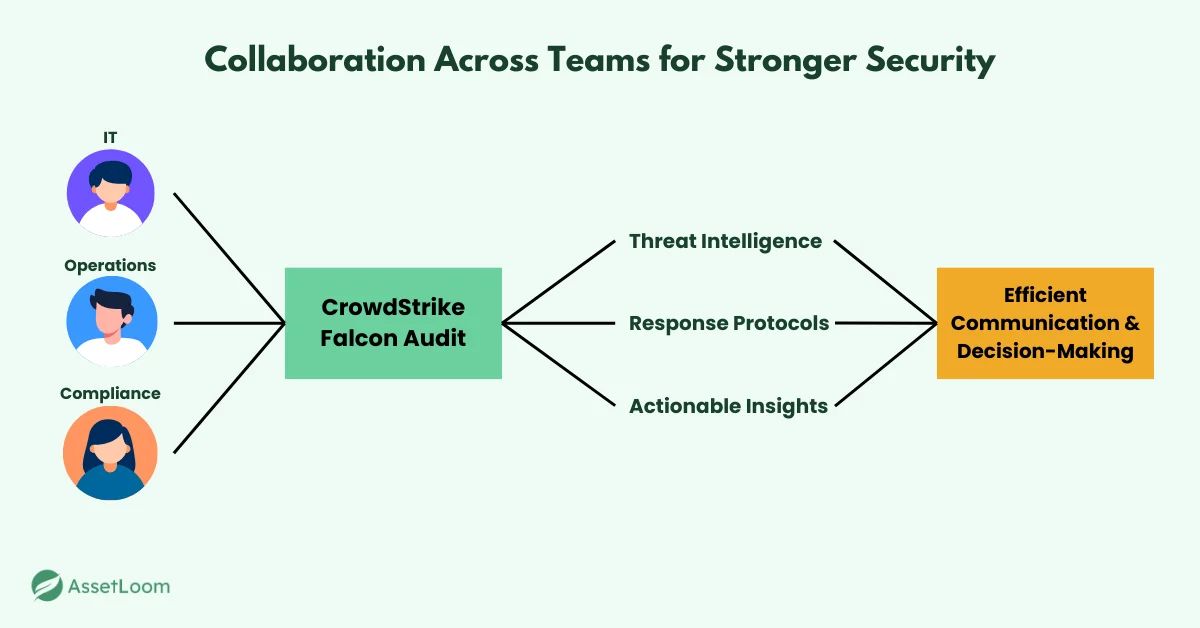 Collaboration Across Teams for Stronger Security

IT

Operations

Compliance

CrowdStrike Falcon Audit

Threat Intelligence

Response Protocols

Actionable Insights

Efficient Communication & Decision-Making

AssetLoom